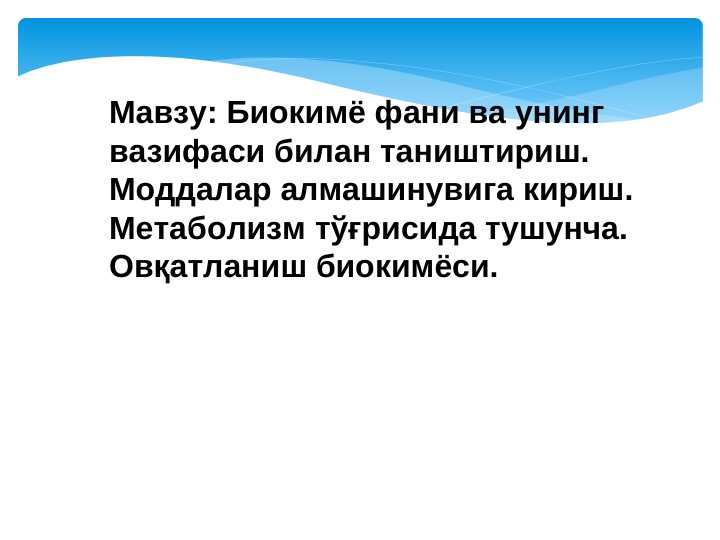 Мавзу: Биокимё фани ва унинг вазифаси билан таништириш. Моддалар алмашинувига кириш. Метаболизм тўғрисида тушунча. Овқатланиш биокимёси.